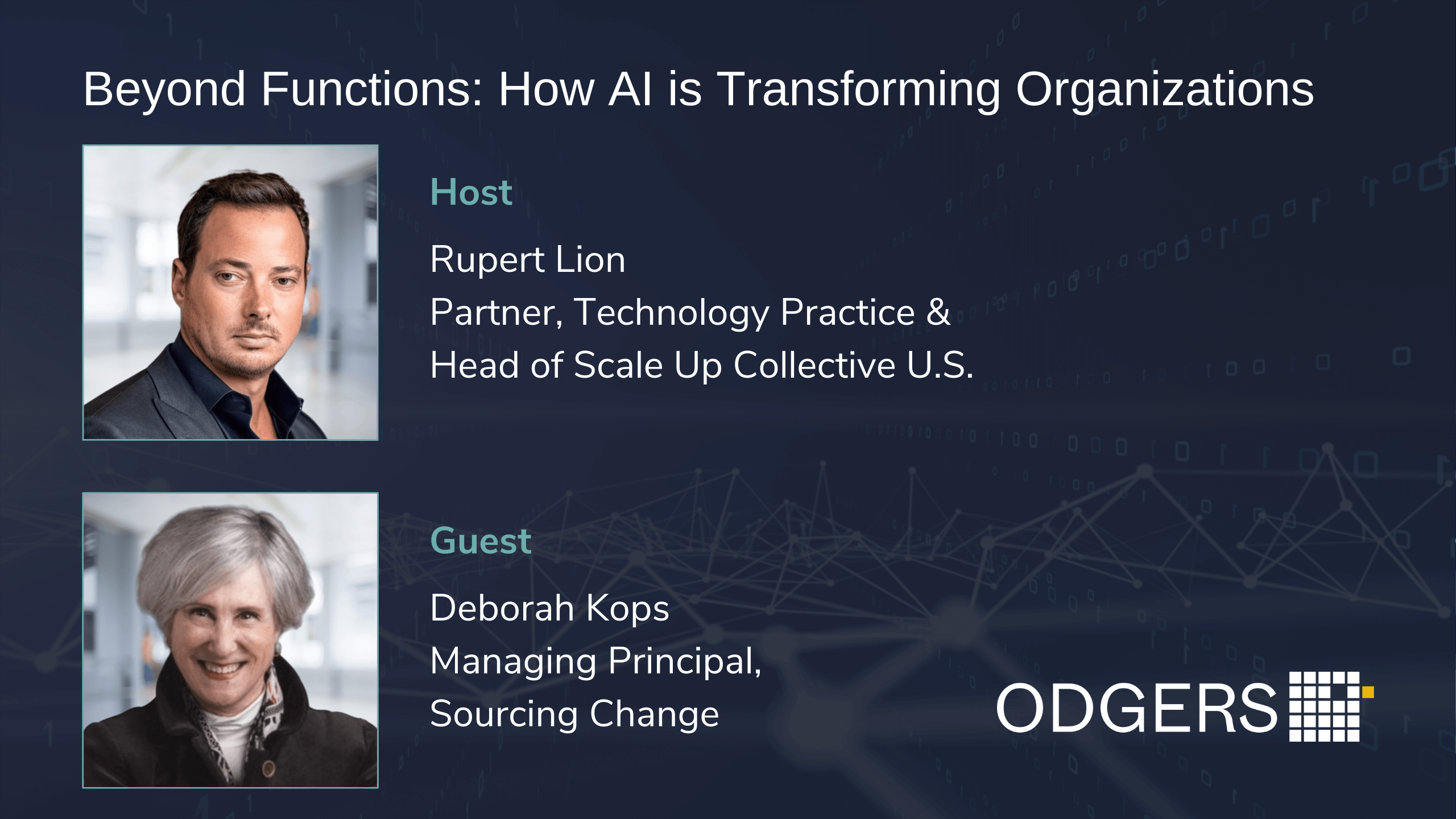 Beyond Functions: How AI is Transforming Organizations

Host

Rupert Lion
Partner, Technology Practice &
Head of Scale Up Collective U.S.

Guest

Deborah Kops
Managing Principal,
Sourcing Change

ODGERS